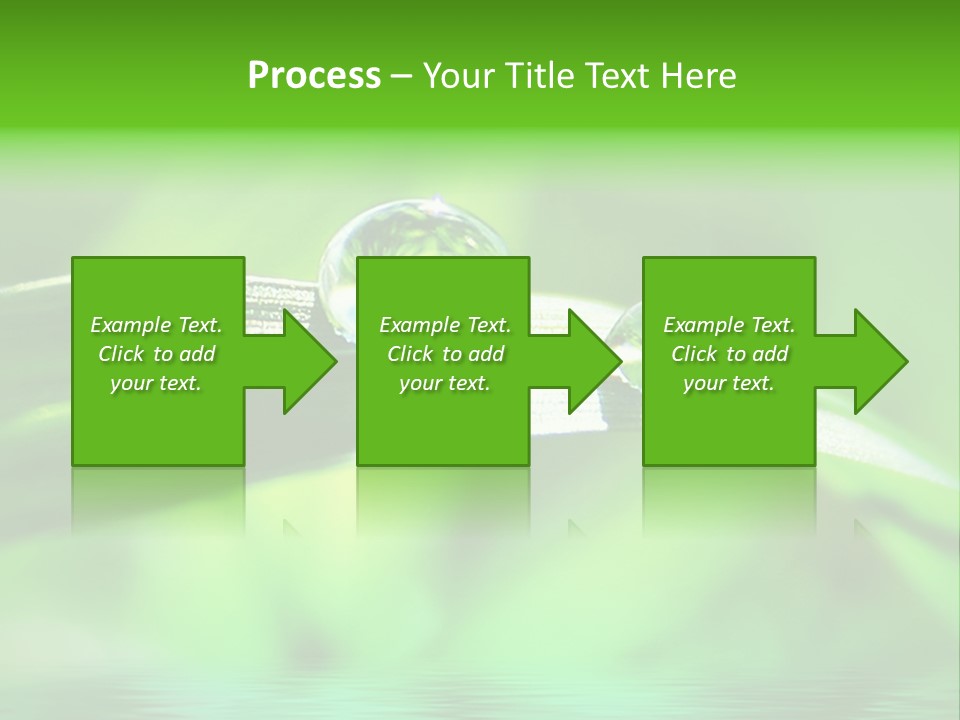 Process – Your Title Text Here

Example Text. Click to add your text.

Example Text. Click to add your text.

Example Text. Click to add your text.